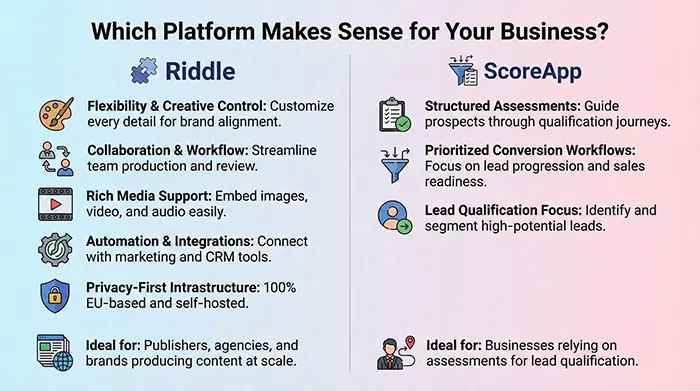 Which Platform Makes Sense for Your Business?

Riddle

Flexibility & Creative Control: Customize every detail for brand alignment.

Collaboration & Workflow: Streamline team production and review.

Rich Media Support: Embed images, video, and audio easily.

Automation & Integrations: Connect with marketing and CRM tools.

Privacy-First Intrastructure: 100% EU-based and self-hosted.

Ideal for: Publishers, agencies, and brands producing content at scale.

ScoreApp

Structured Assessments: Guide prospects through qualification journeys.

Prioritized Conversion Workflows: Focus on lead progression and sales readiness.

Lead Qualification Focus: Identify and segment high-potential leads.

Ideal for: Businesses relying on assessments for lead qualification.